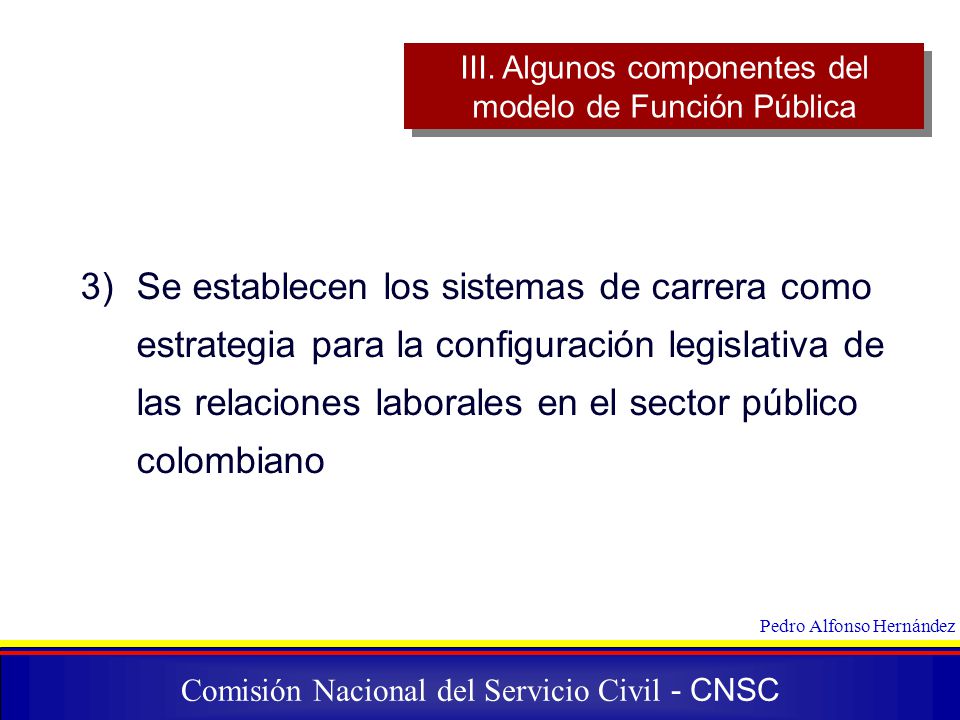 III. Algunos componentes del modelo de Función Pública

3) Se establecen los sistemas de carrera como estrategia para la configuración legislativa de las relaciones laborales en el sector público colombiano

Pedro Alfonso Hernández

Comisión Nacional del Servicio Civil - CNSC